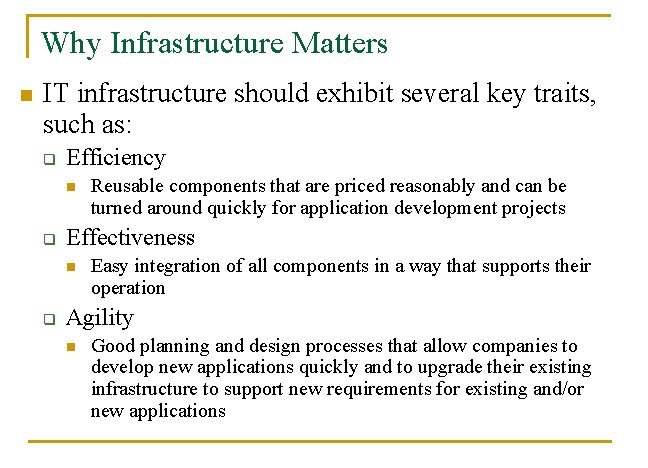 Why Infrastructure Matters

IT infrastructure should exhibit several key traits, such as:

Efficiency

Reusable components that are priced reasonably and can be turned around quickly for application development projects

Effectiveness

Easy integration of all components in a way that supports their operation

Agility

Good planning and design processes that allow companies to develop new applications quickly and to upgrade their existing infrastructure to support new requirements for existing and/or new applications